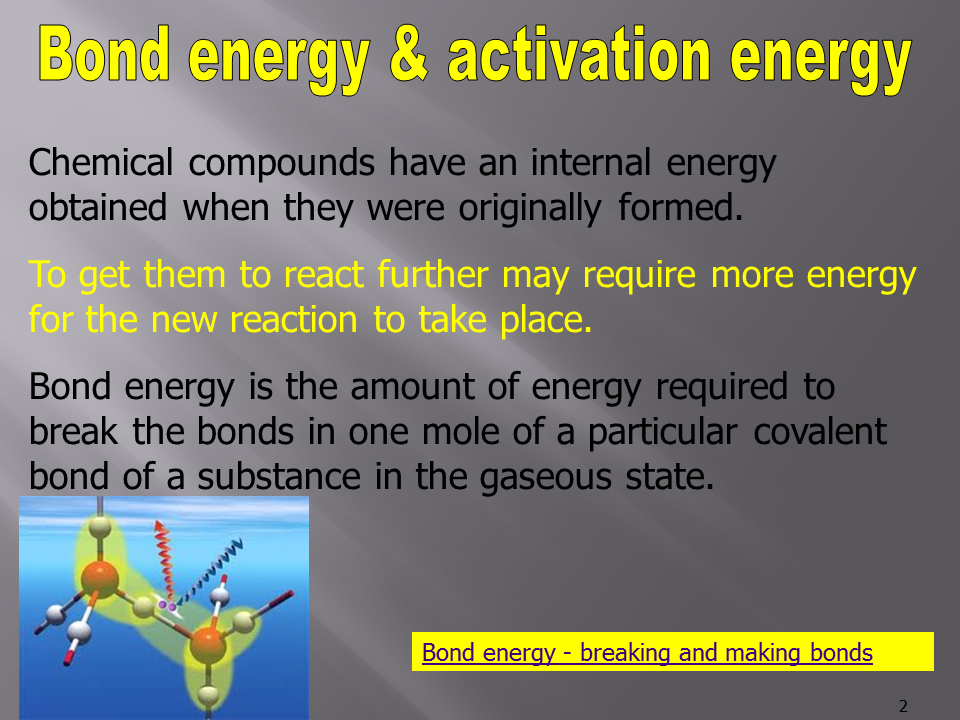 Bond energy & activation energy

Chemical compounds have an internal energy obtained when they were originally formed.

To get them to react further may require more energy for the new reaction to take place.

Bond energy is the amount of energy required to break the bonds in one mole of a particular covalent bond of a substance in the gaseous state.

Bond energy - breaking and making bonds

2